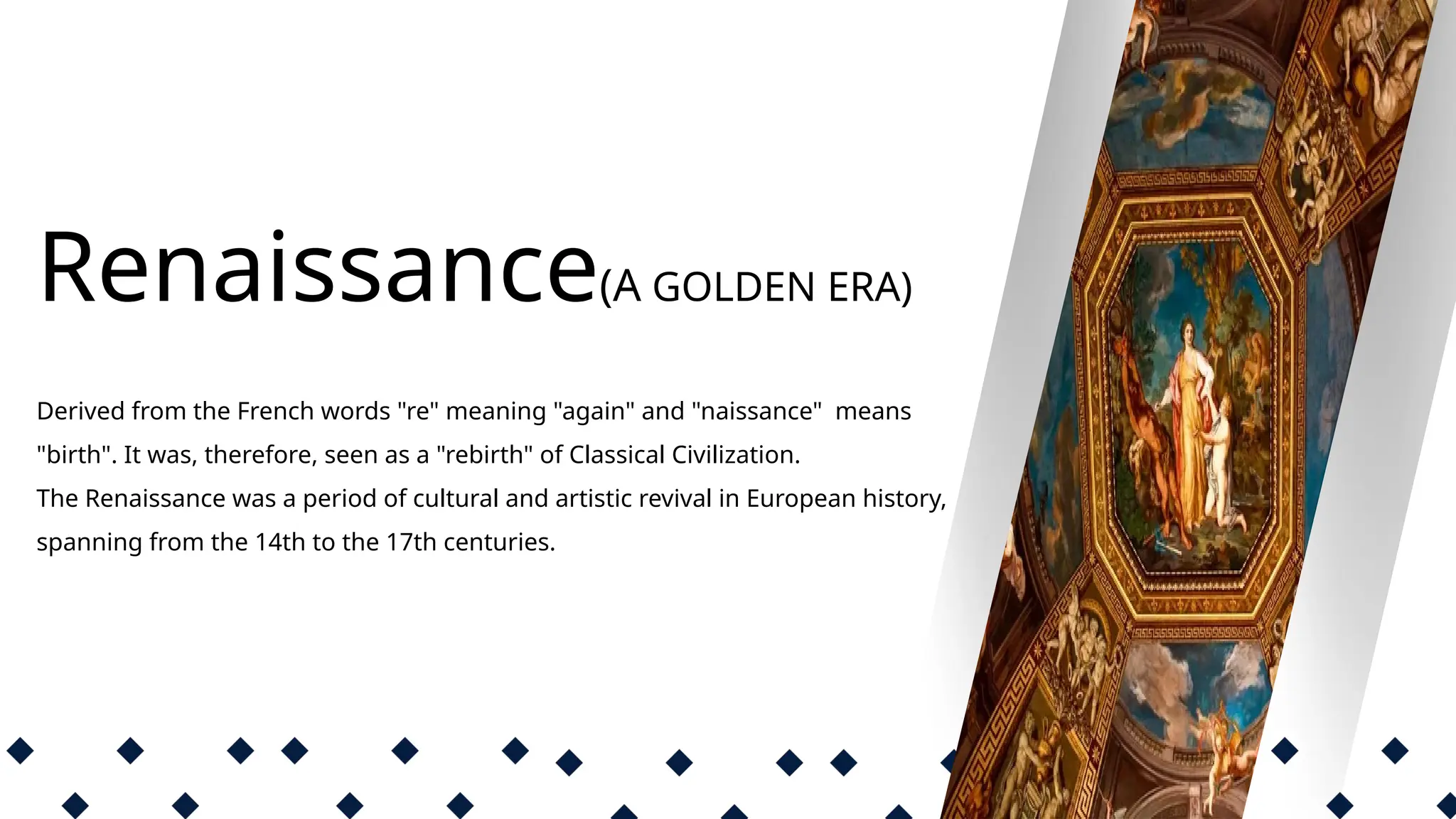 Renaissance(A GOLDEN ERA)

Derived from the French words "re" meaning "again" and "naissance" means "birth". It was, therefore, seen as a "rebirth" of Classical Civilization.
The Renaissance was a period of cultural and artistic revival in European history, spanning from the 14th to the 17th centuries.